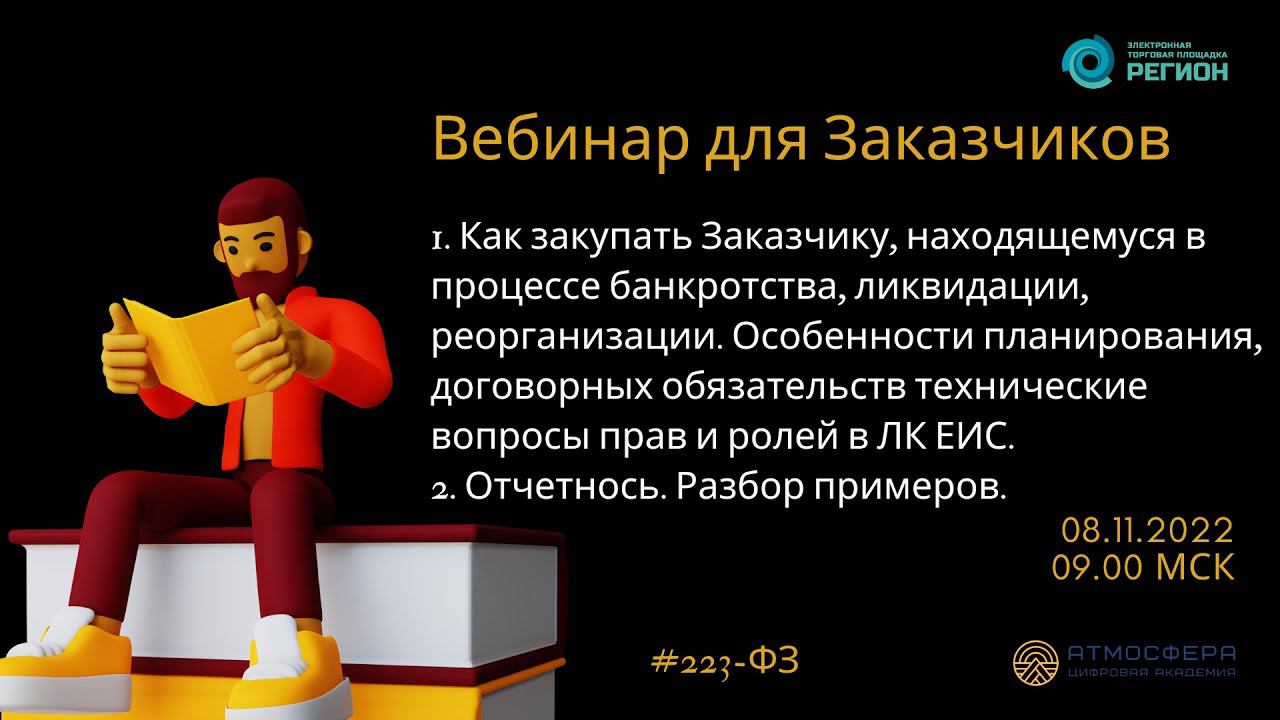 ЭЛЕКТРОННАЯ ТОРГОВАЯ ПЛОЩАДКА
РЕГИОН

Вебинар для Заказчиков

1. Как закупать Заказчику, находящемуся в процессе банкротства, ликвидации, реорганизации. Особенности планирования, договорных обязательств технические вопросы прав и ролей в ЛК ЕИС.
2. Отчетнось. Разбор примеров.

08.11.2022
09.00 МСК

#223-ФЗ

АТМОСФЕРА
ЦИФРОВАЯ АКАДЕМИЯ